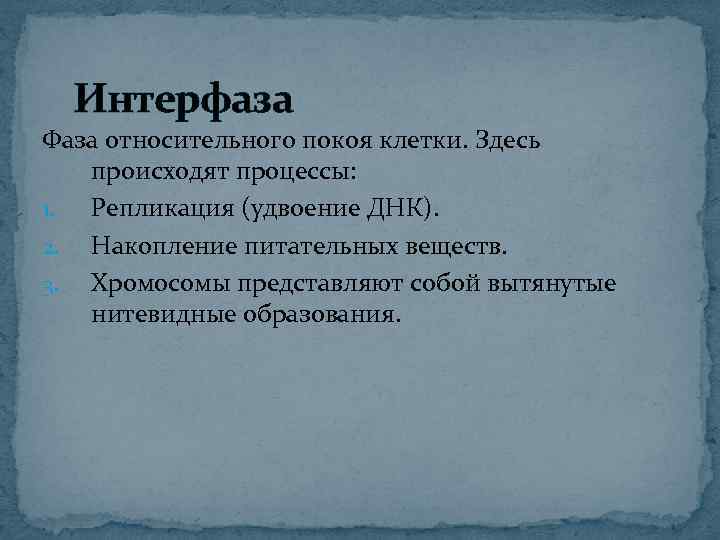 Интерфаза

Фаза относительного покоя клетки. Здесь происходят процессы:

1. Репликация (удвоение ДНК).
2. Накопление питательных веществ.
3. Хромосомы представляют собой вытянутые нитевидные образования.